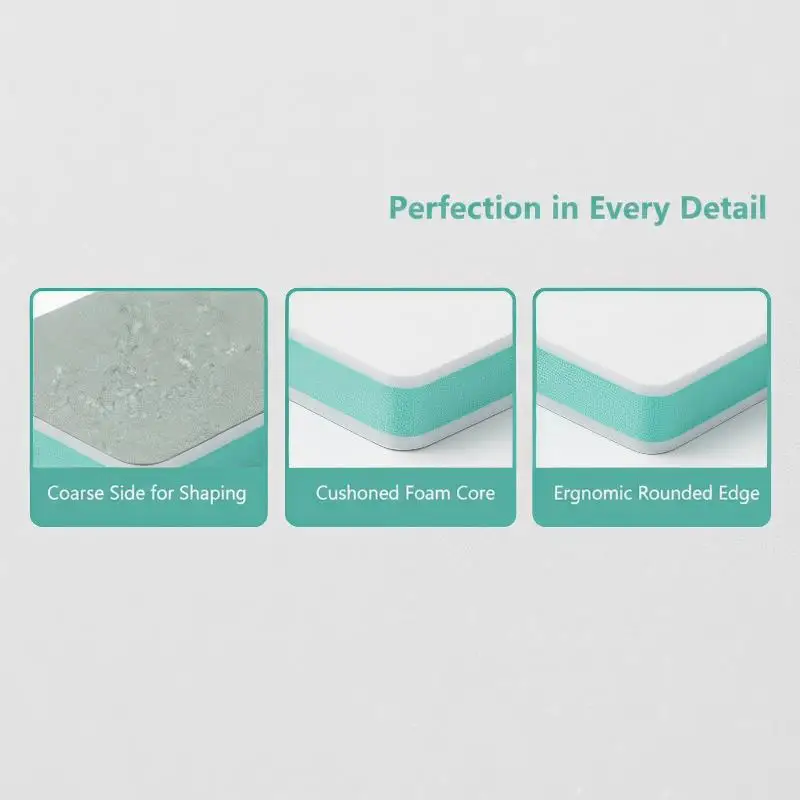 Perfection in Every Detail

Coarse Side for Shaping

Cushoned Foam Core

Ergnomic Rounded Edge